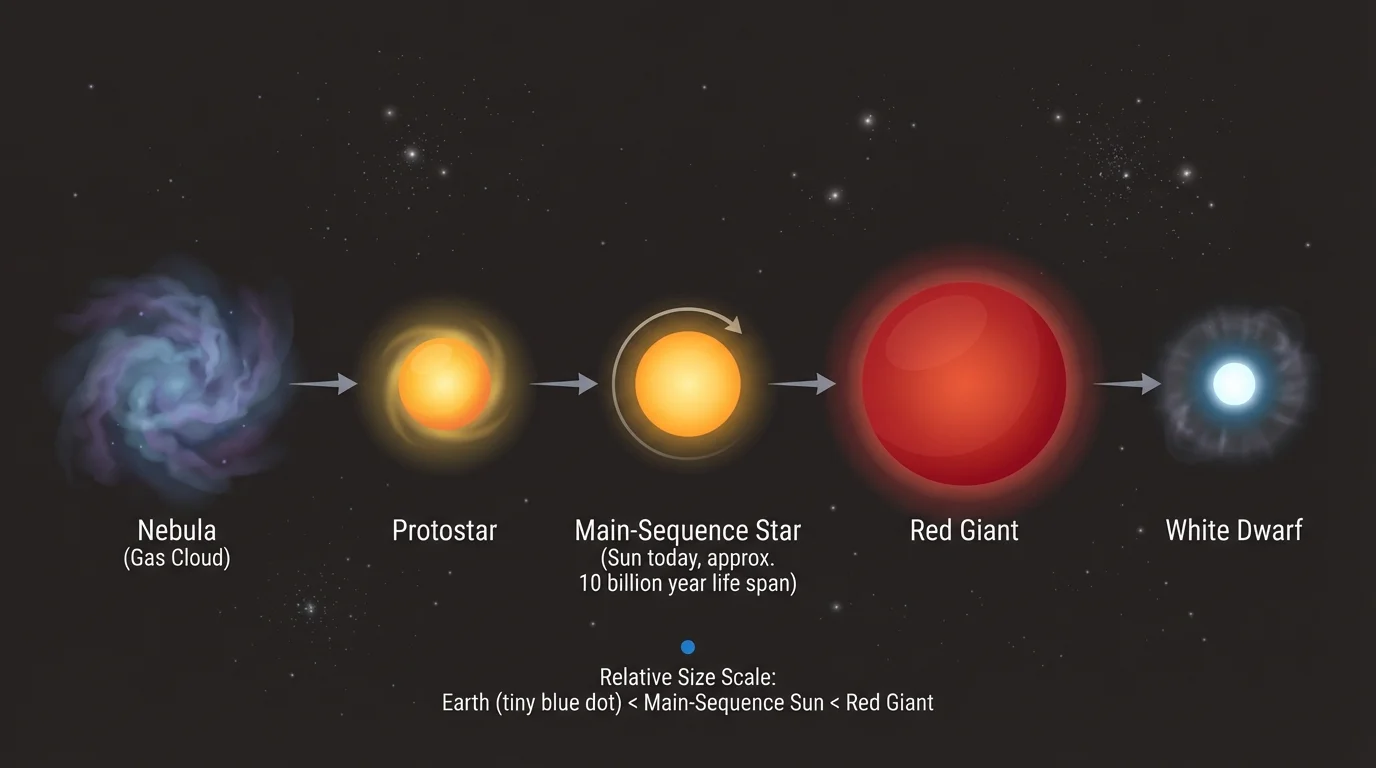 Nebula
(Gas Cloud)

Protostar

Main-Sequence Star
(Sun today, approx. 10 billion year life span)

Red Giant

White Dwarf

Relative Size Scale:
Earth (tiny blue dot) < Main-Sequence Sun < Red Giant